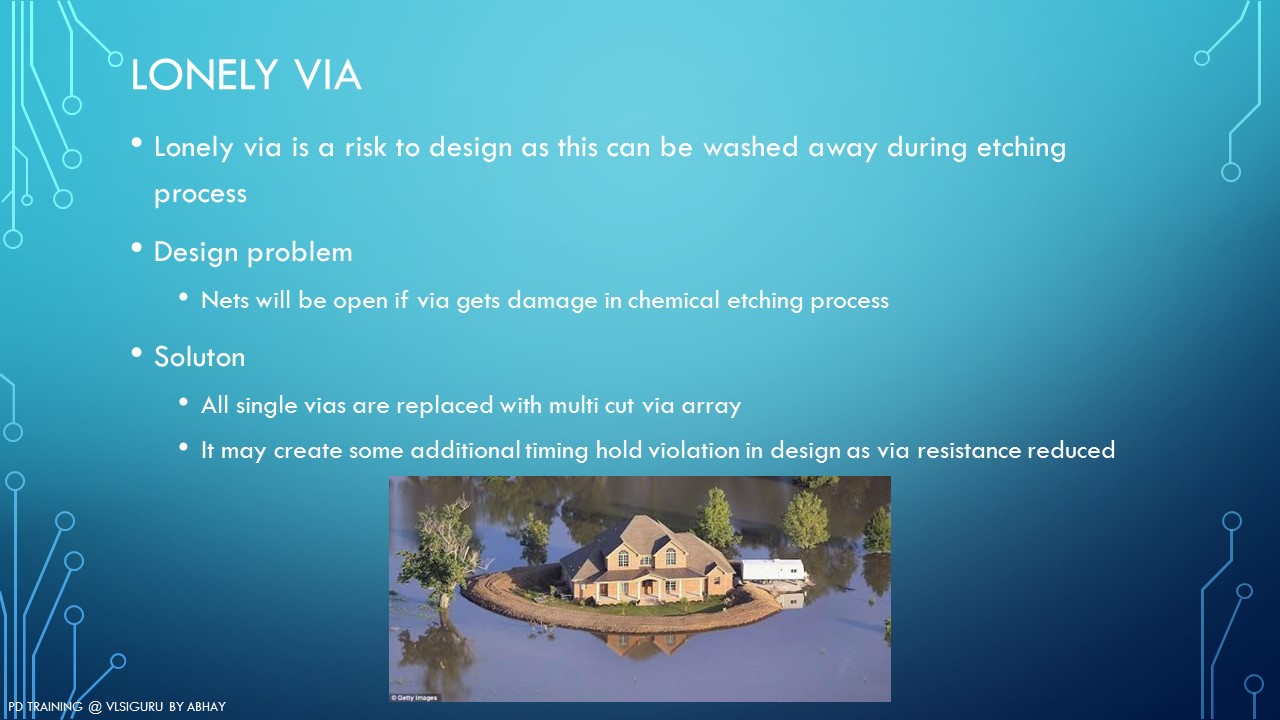 LONELY VIA

• Lonely via is a risk to design as this can be washed away during etching process

• Design problem
  • Nets will be open if via gets damage in chemical etching process

• Soluton
  • All single vias are replaced with multi cut via array
  • It may create some additional timing hold violation in design as via resistance reduced

© Getty Images

PD TRAINING @ VLSIGURU BY ABHAY